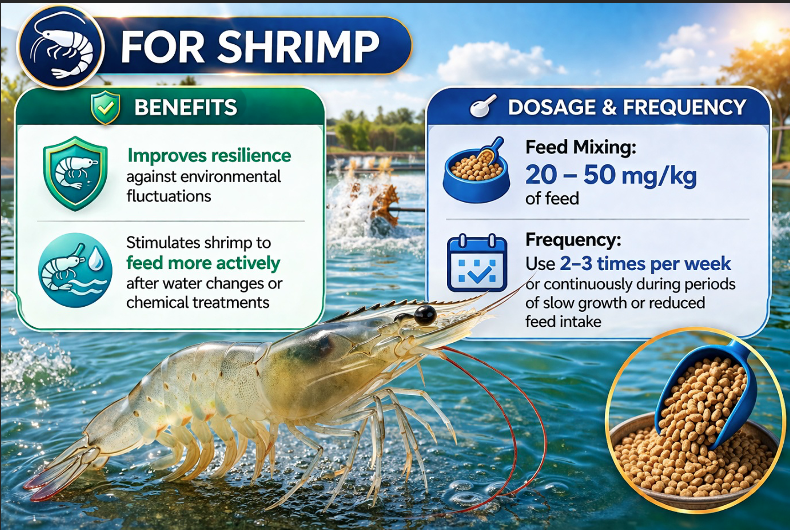 FOR SHRIMP

BENEFITS

Improves resilience against environmental fluctuations

Stimulates shrimp to feed more actively after water changes or chemical treatments

DOSAGE & FREQUENCY

Feed Mixing:
20 – 50 mg/kg of feed

Frequency:
Use 2–3 times per week or continuously during periods of slow growth or reduced feed intake